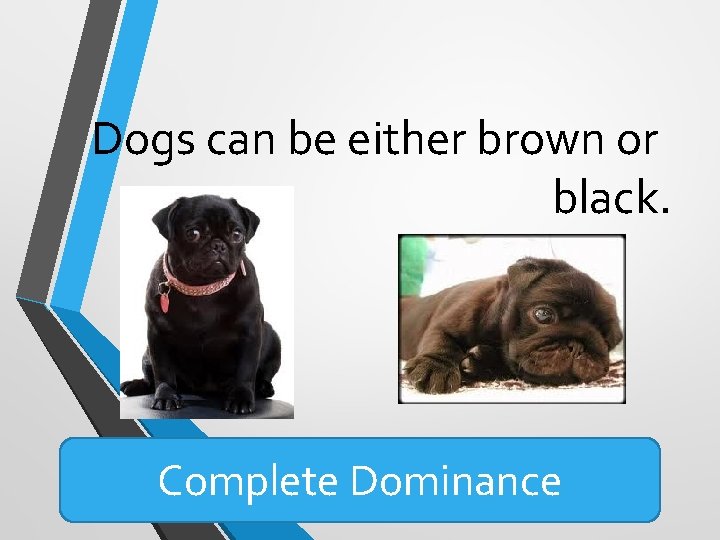 Dogs can be either brown or black.

Complete Dominance